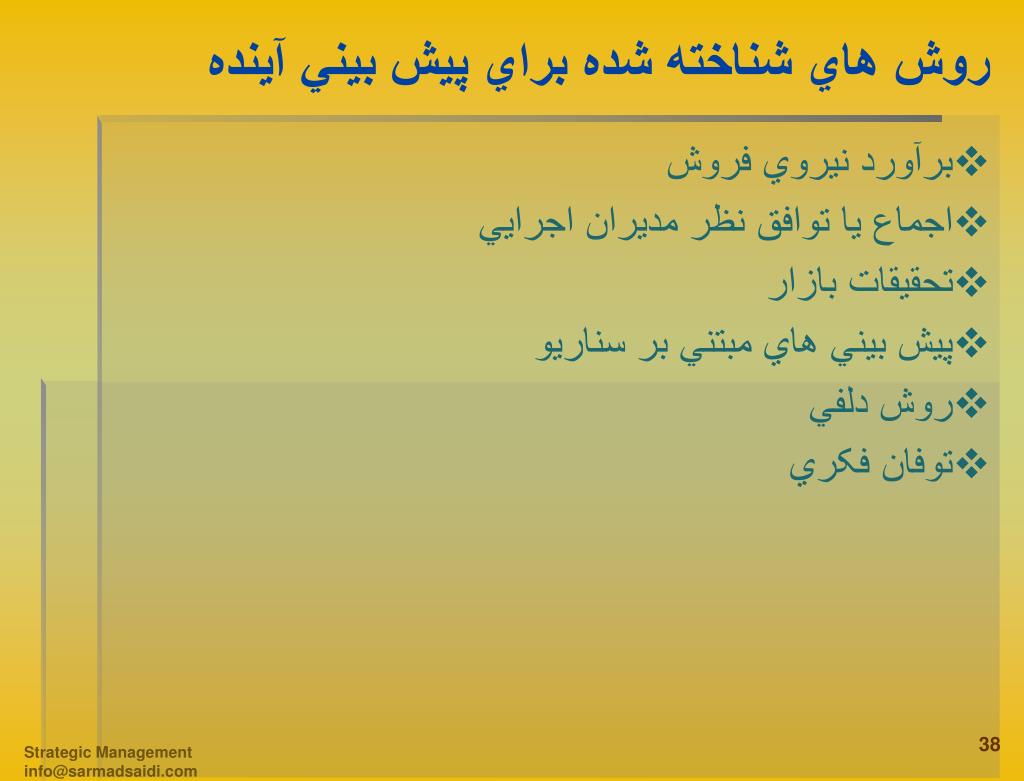 روش هاي شناخته شده براي پيش بيني آينده

❖برآورد نيروي فروش

❖اجماع يا توافق نظر مديران اجرايي

❖تحقيقات بازار

❖پيش بيني هاي مبتني بر سناريو

❖روش دلفي

❖توفان فكري

Strategic Management
info@sarmadsaidi.com

38